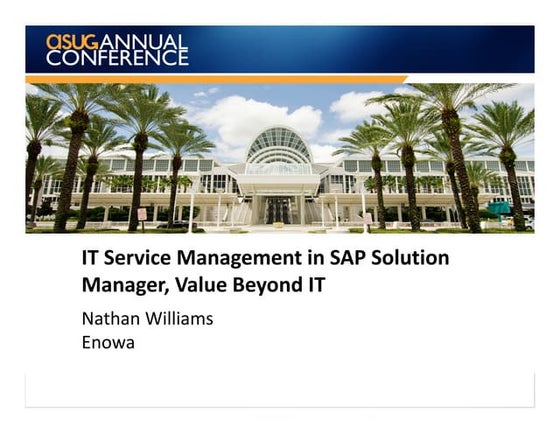 asug ANNUAL CONFERENCE

IT Service Management in SAP Solution Manager, Value Beyond IT

Nathan Williams
Enowa